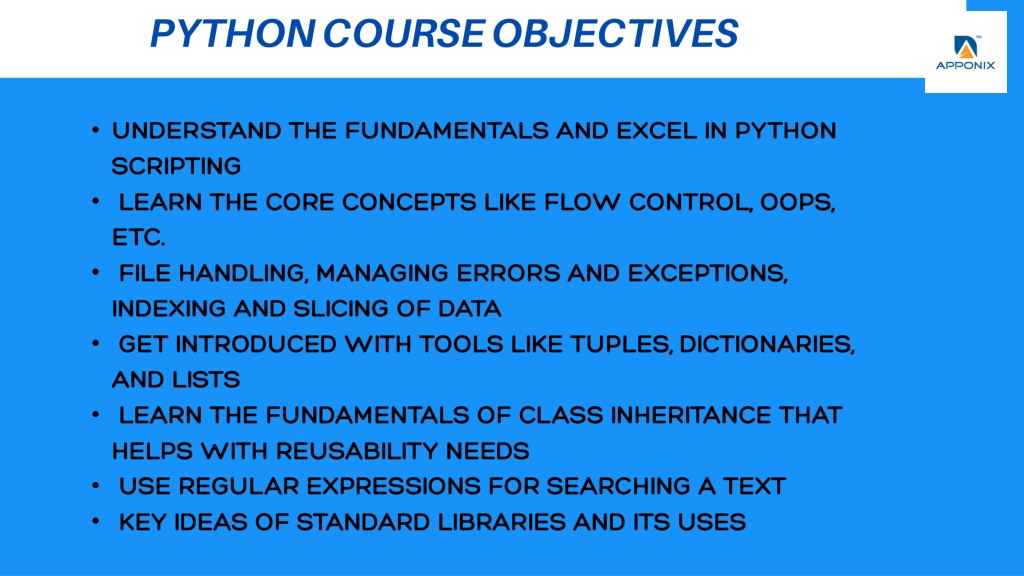 PYTHON COURSE OBJECTIVES

APPONIX

• UNDERSTAND THE FUNDAMENTALS AND EXCEL IN PYTHON SCRIPTING
• LEARN THE CORE CONCEPTS LIKE FLOW CONTROL, OOPS, ETC.
• FILE HANDLING, MANAGING ERRORS AND EXCEPTIONS, INDEXING AND SLICING OF DATA
• GET INTRODUCED WITH TOOLS LIKE TUPLES, DICTIONARIES, AND LISTS
• LEARN THE FUNDAMENTALS OF CLASS INHERITANCE THAT HELPS WITH REUSABILITY NEEDS
• USE REGULAR EXPRESSIONS FOR SEARCHING A TEXT
• KEY IDEAS OF STANDARD LIBRARIES AND ITS USES